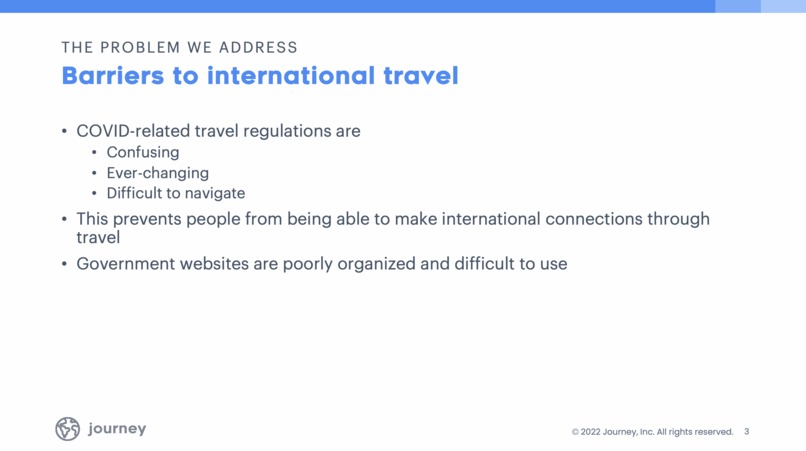 THE PROBLEM WE ADDRESS
Barriers to international travel

• COVID-related travel regulations are
  • Confusing
  • Ever-changing
  • Difficult to navigate
• This prevents people from being able to make international connections through travel
• Government websites are poorly organized and difficult to use

journey

© 2022 Journey, Inc. All rights reserved. 3